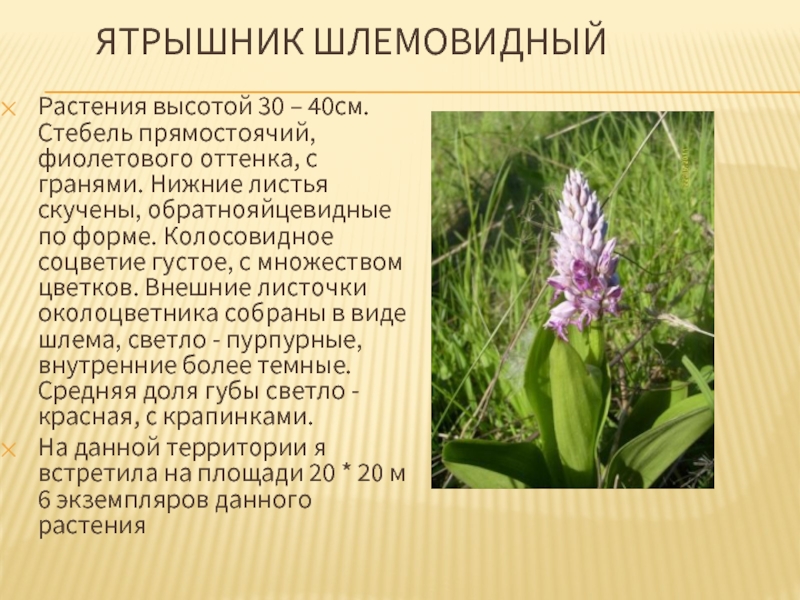 ЯТРЫШНИК ШЛЕМОВИДНЫЙ

Растения высотой 30 – 40см. Стебель прямостоячий, фиолетового оттенка, с гранями. Нижние листья скучены, обратнояйцевидные по форме. Колосовидное соцветие густое, с множеством цветков. Внешние листочки околоцветника собраны в виде шлема, светло - пурпурные, внутренние более темные. Средняя доля губы светло - красная, с крапинками.

На данной территории я встретила на площади 20 * 20 м 6 экземпляров данного растения